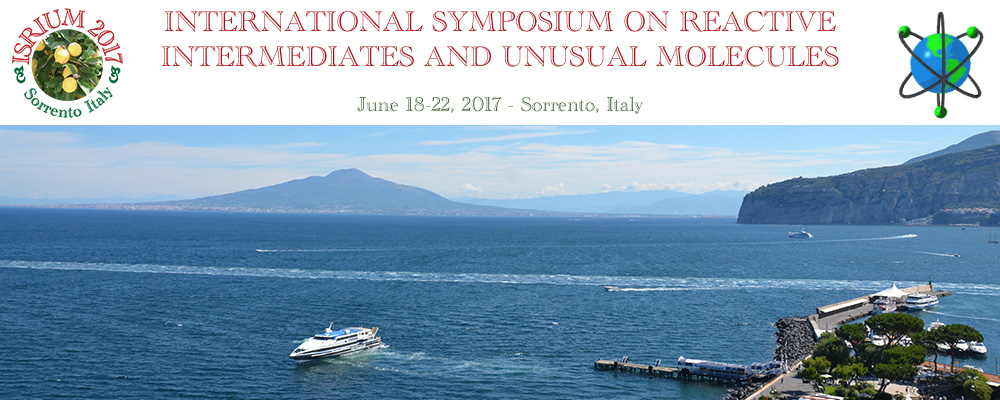 ISRIUM 2017
Sorrento Italy

INTERNATIONAL SYMPOSIUM ON REACTIVE INTERMEDIATES AND UNUSUAL MOLECULES

June 18-22, 2017 - Sorrento, Italy